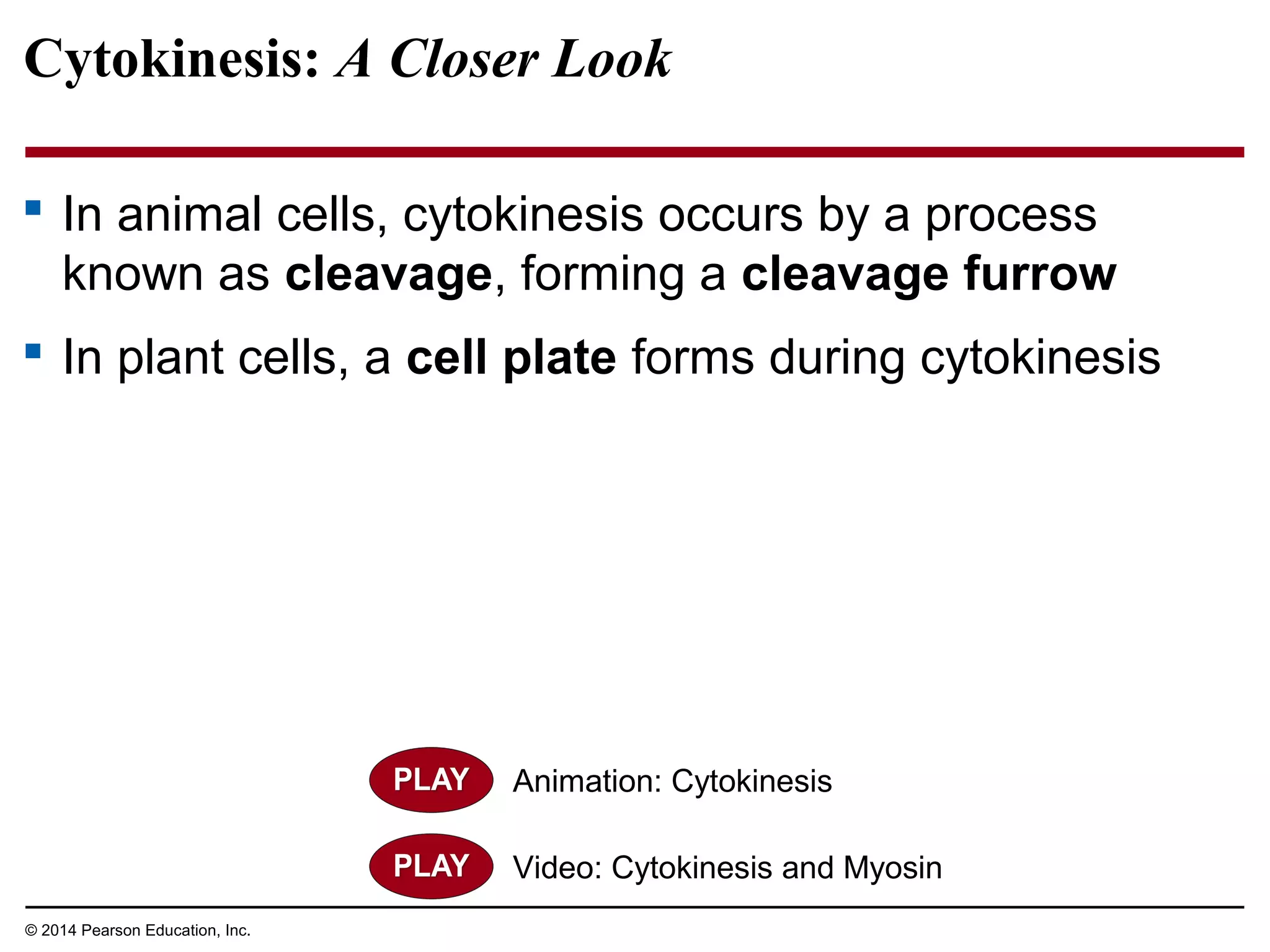 Cytokinesis: A Closer Look

▪ In animal cells, cytokinesis occurs by a process known as cleavage, forming a cleavage furrow

▪ In plant cells, a cell plate forms during cytokinesis

PLAY Animation: Cytokinesis

PLAY Video: Cytokinesis and Myosin

© 2014 Pearson Education, Inc.